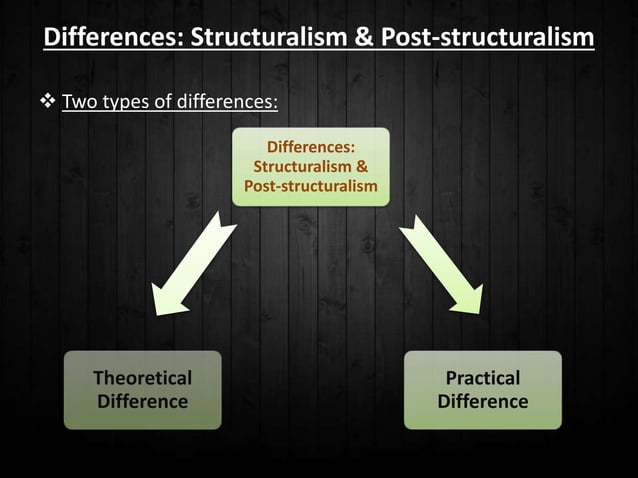 Differences: Structuralism & Post-structuralism

❖ Two types of differences:

Differences: Structuralism & Post-structuralism

Theoretical Difference

Practical Difference